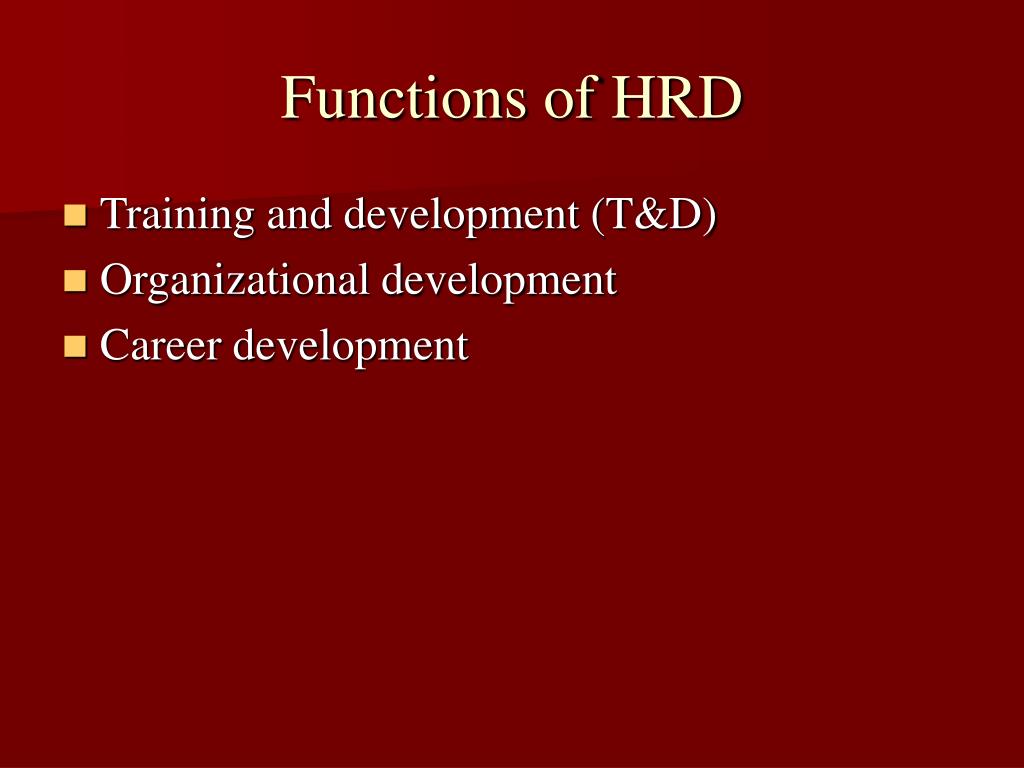 Functions of HRD

- Training and development (T&D)
- Organizational development
- Career development